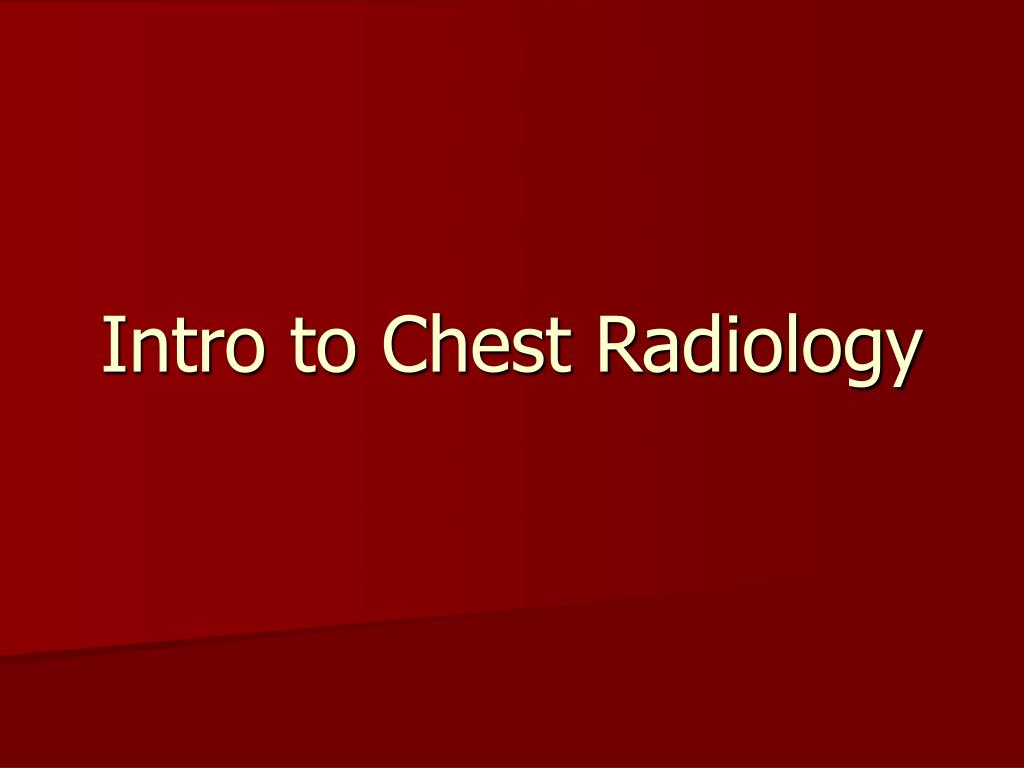 Intro to Chest Radiology